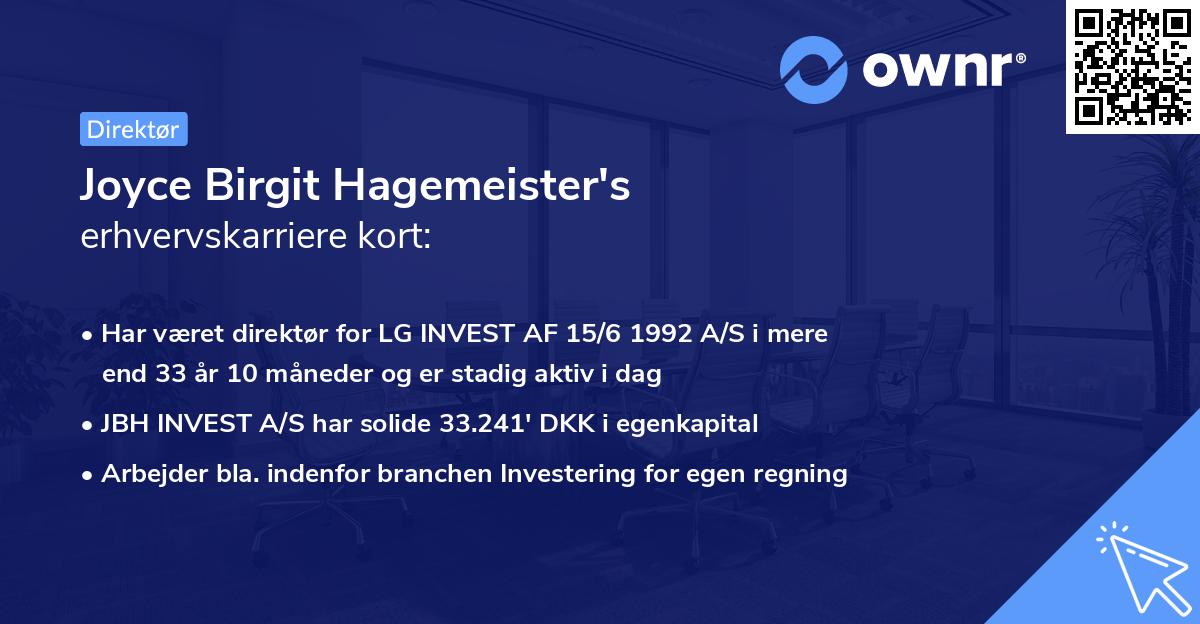 ownr®

Direktør

Joyce Birgit Hagemeister's
erhvervskarriere kort:

• Har været direktør for LG INVEST AF 15/6 1992 A/S i mere end 33 år 10 måneder og er stadig aktiv i dag
• JBH INVEST A/S har solide 33.241' DKK i egenkapital
• Arbejder bla. indenfor branchen Investering for egen regning